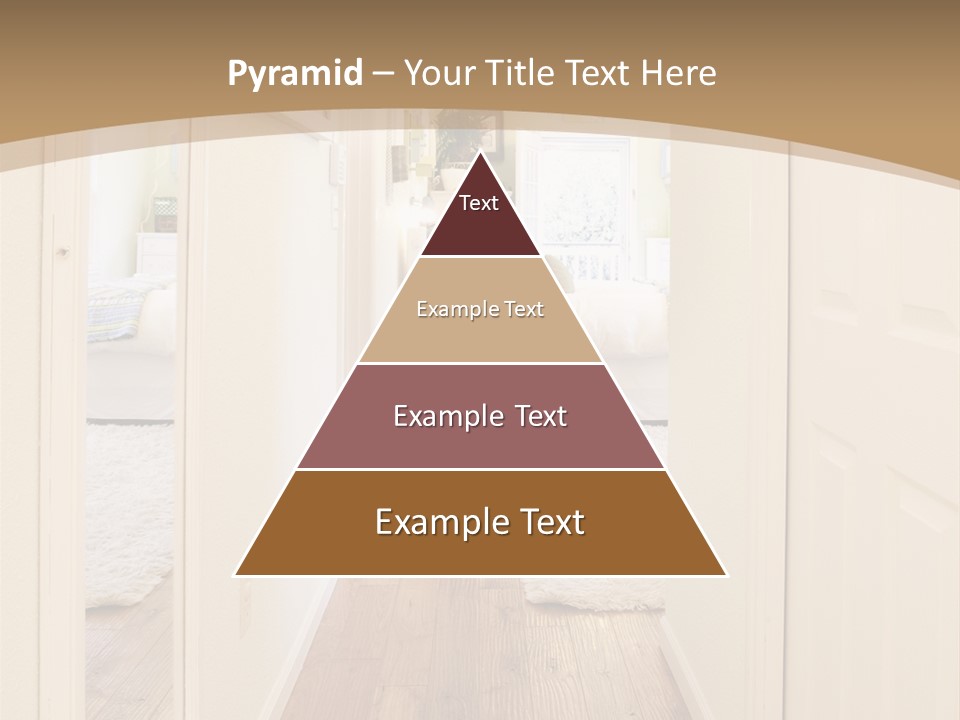 Pyramid – Your Title Text Here

Text

Example Text

Example Text

Example Text